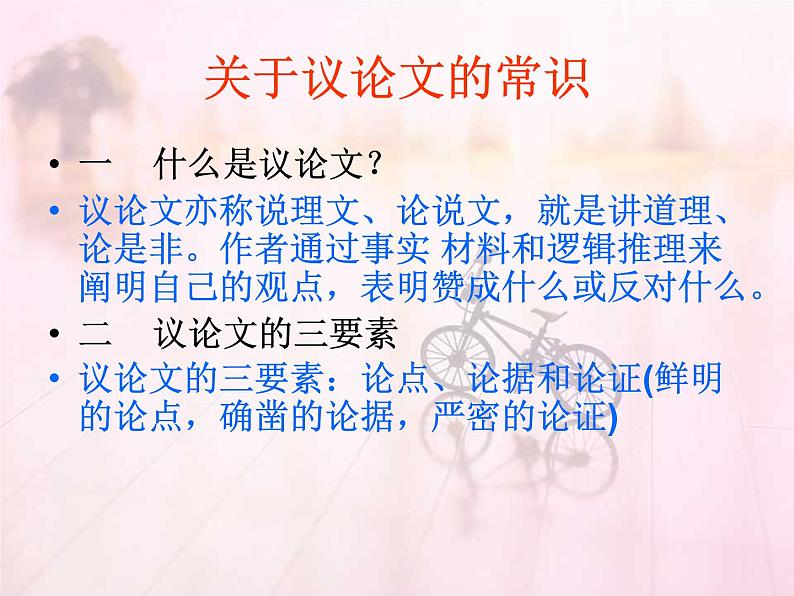 关于议论文的常识

• 一　什么是议论文?

• 议论文亦称说理文、论说文，就是讲道理、论是非。作者通过事实 材料和逻辑推理来阐明自己的观点，表明赞成什么或反对什么。

• 二　议论文的三要素

• 议论文的三要素：论点、论据和论证(鲜明的论点，确凿的论据，严密的论证)